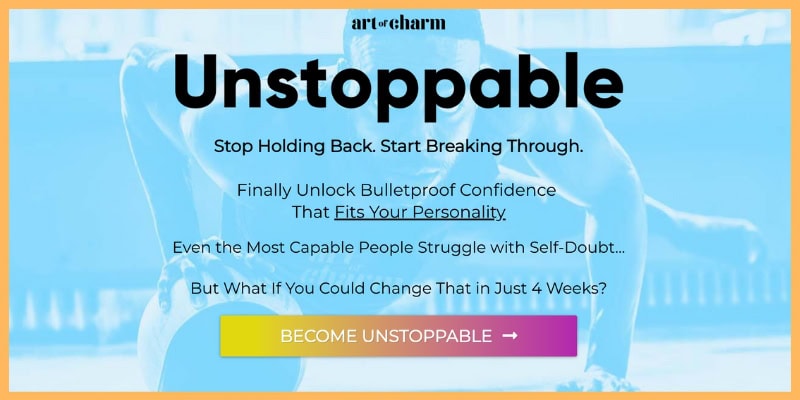 art of charm

Unstoppable

Stop Holding Back. Start Breaking Through.

Finally Unlock Bulletproof Confidence That Fits Your Personality

Even the Most Capable People Struggle with Self-Doubt...

But What If You Could Change That in Just 4 Weeks?

BECOME UNSTOPPABLE →